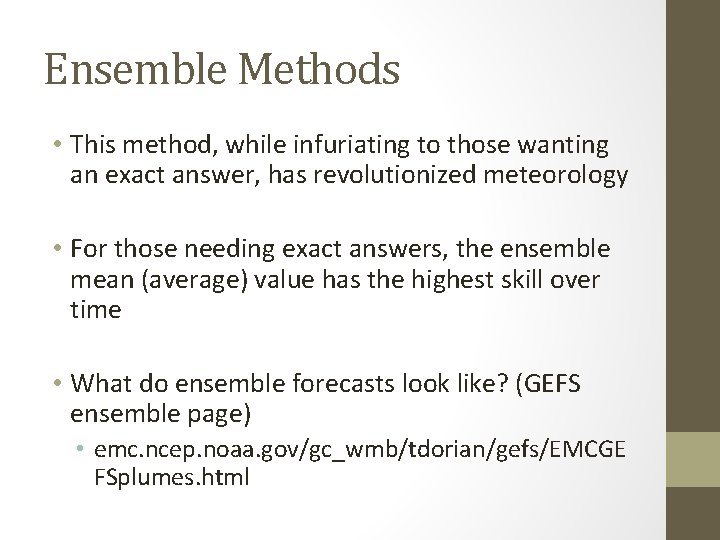 Ensemble Methods

• This method, while infuriating to those wanting an exact answer, has revolutionized meteorology

• For those needing exact answers, the ensemble mean (average) value has the highest skill over time

• What do ensemble forecasts look like? (GEFS ensemble page)
 • emc.ncep.noaa.gov/gc_wmb/tdorian/gefs/EMCGEFSplumes.html